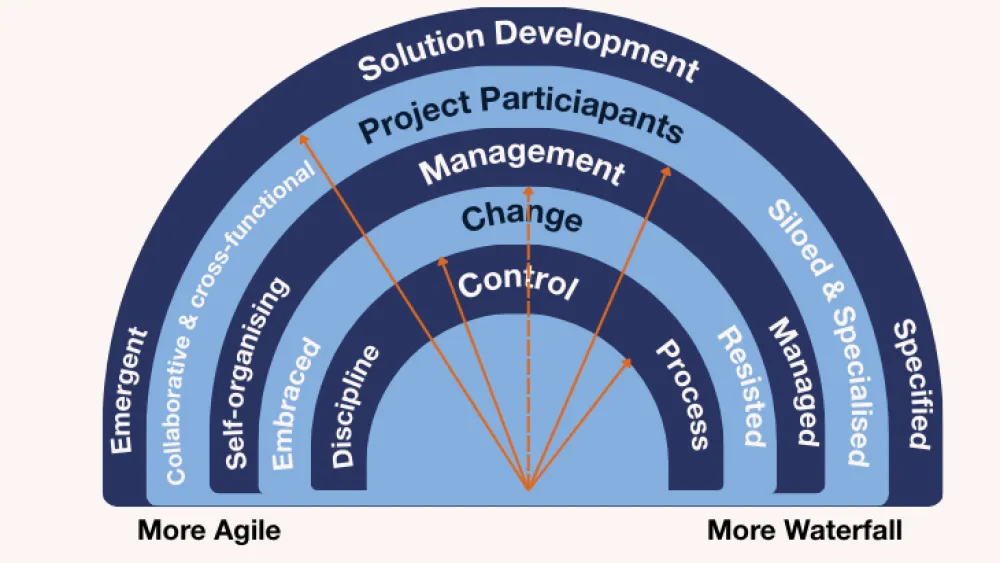 Solution Development
Project Particiapants
Management
Change
Control

Emergent
Collaborative & cross-functional
Self-organising
Embraced
Discipline

Process
Resisted
Managed
Siloed & Specialised
Specified

More Agile
More Waterfall